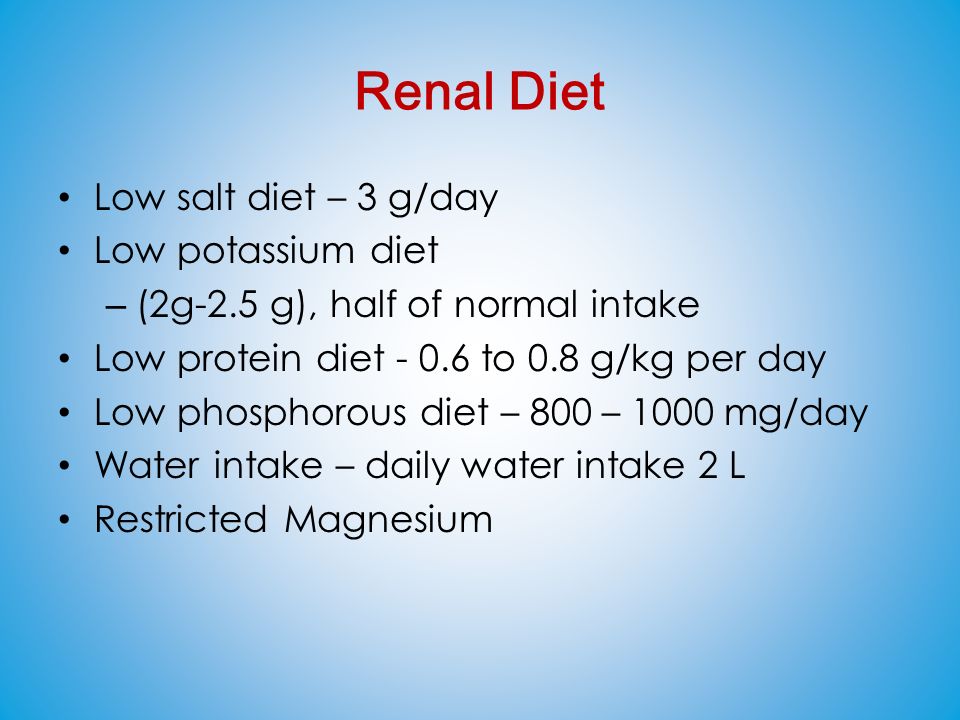 Renal Diet

• Low salt diet – 3 g/day
• Low potassium diet
– (2g-2.5 g), half of normal intake
• Low protein diet - 0.6 to 0.8 g/kg per day
• Low phosphorous diet – 800 – 1000 mg/day
• Water intake – daily water intake 2 L
• Restricted Magnesium